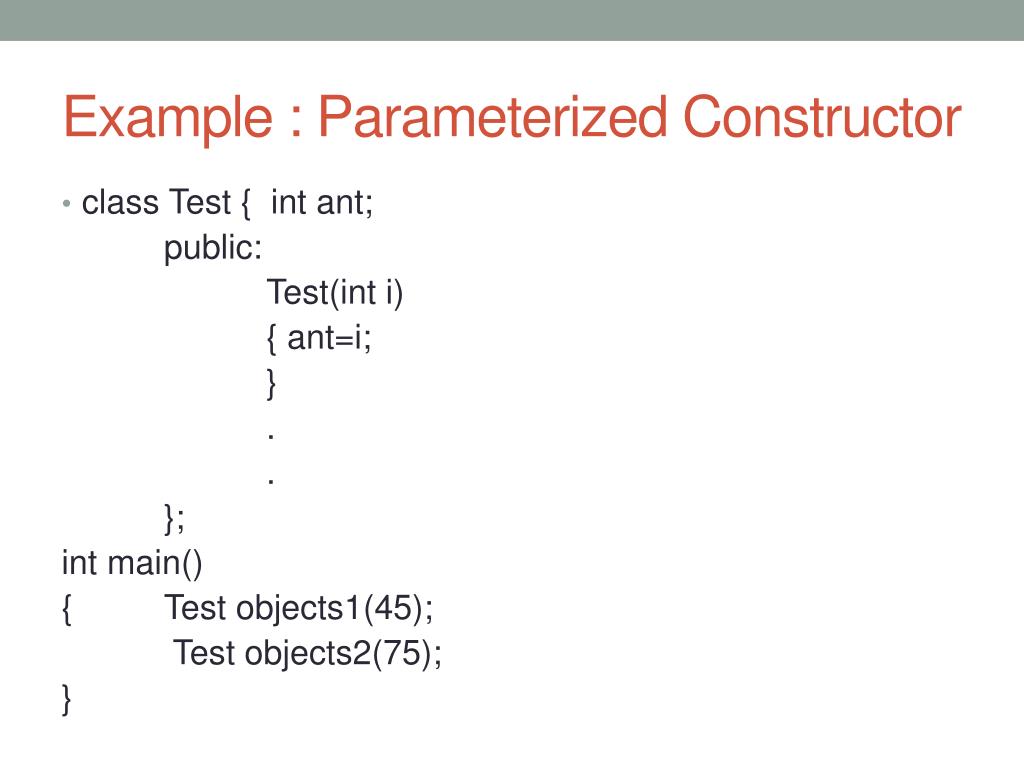 Example : Parameterized Constructor

• class Test { int ant;
public:
Test(int i)
{ ant=i;
}
.
.
};
int main()
{ Test objects1(45);
Test objects2(75);
}